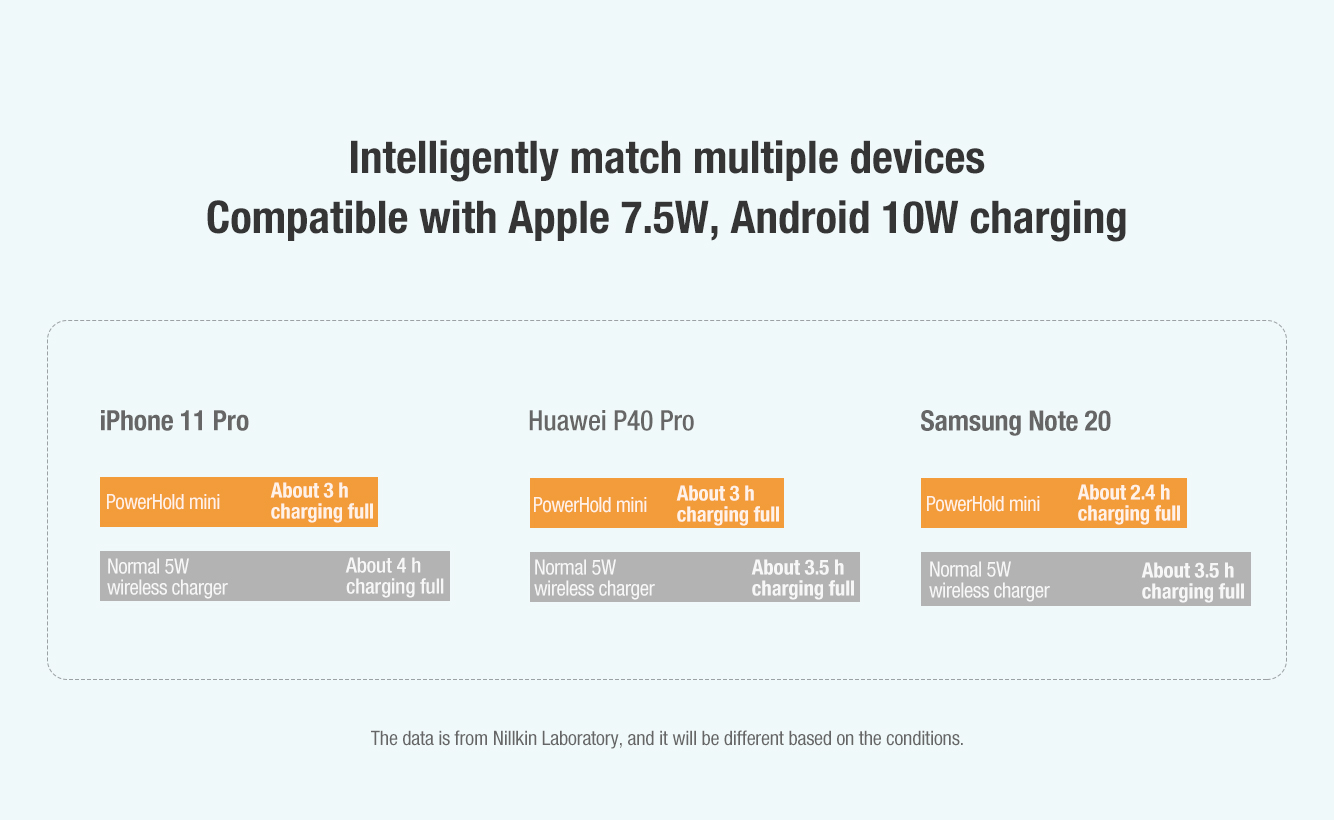 Intelligently match multiple devices
Compatible with Apple 7.5W, Android 10W charging

iPhone 11 Pro

PowerHold mini About 3 h charging full

Normal 5W wireless charger About 4 h charging full

Huawei P40 Pro

PowerHold mini About 3 h charging full

Normal 5W wireless charger About 3.5 h charging full

Samsung Note 20

PowerHold mini About 2.4 h charging full

Normal 5W wireless charger About 3.5 h charging full

The data is from Nillkin Laboratory, and it will be different based on the conditions.